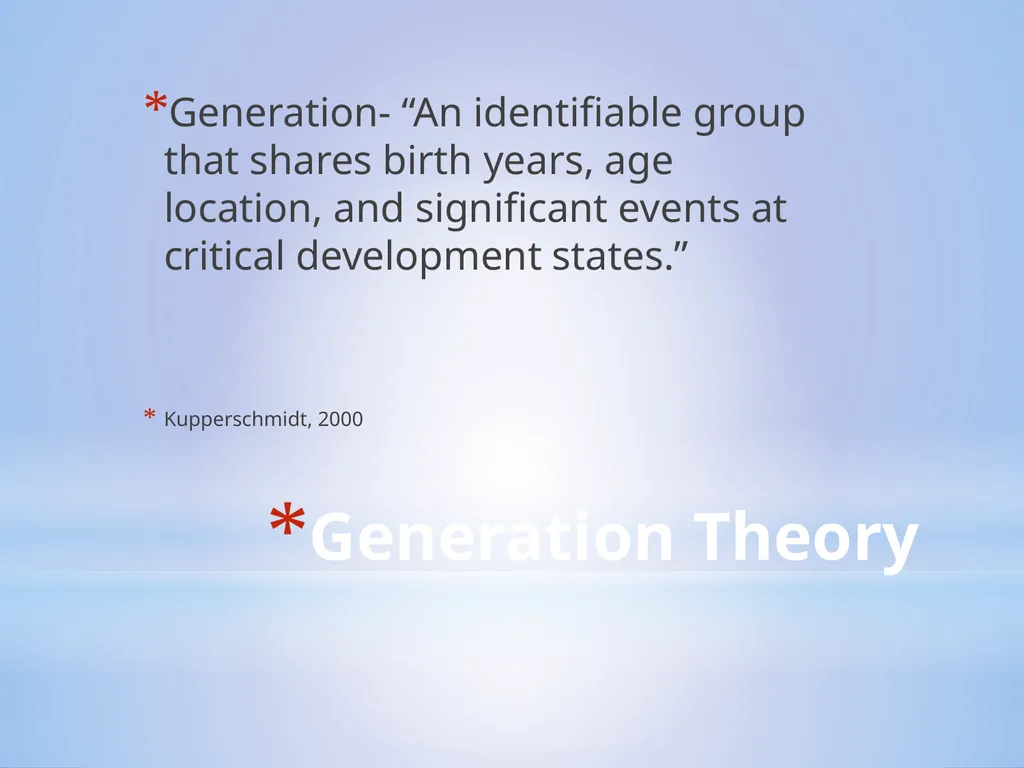 *Generation- "An identifiable group that shares birth years, age location, and significant events at critical development states."

* Kupperschmidt, 2000

*Generation Theory